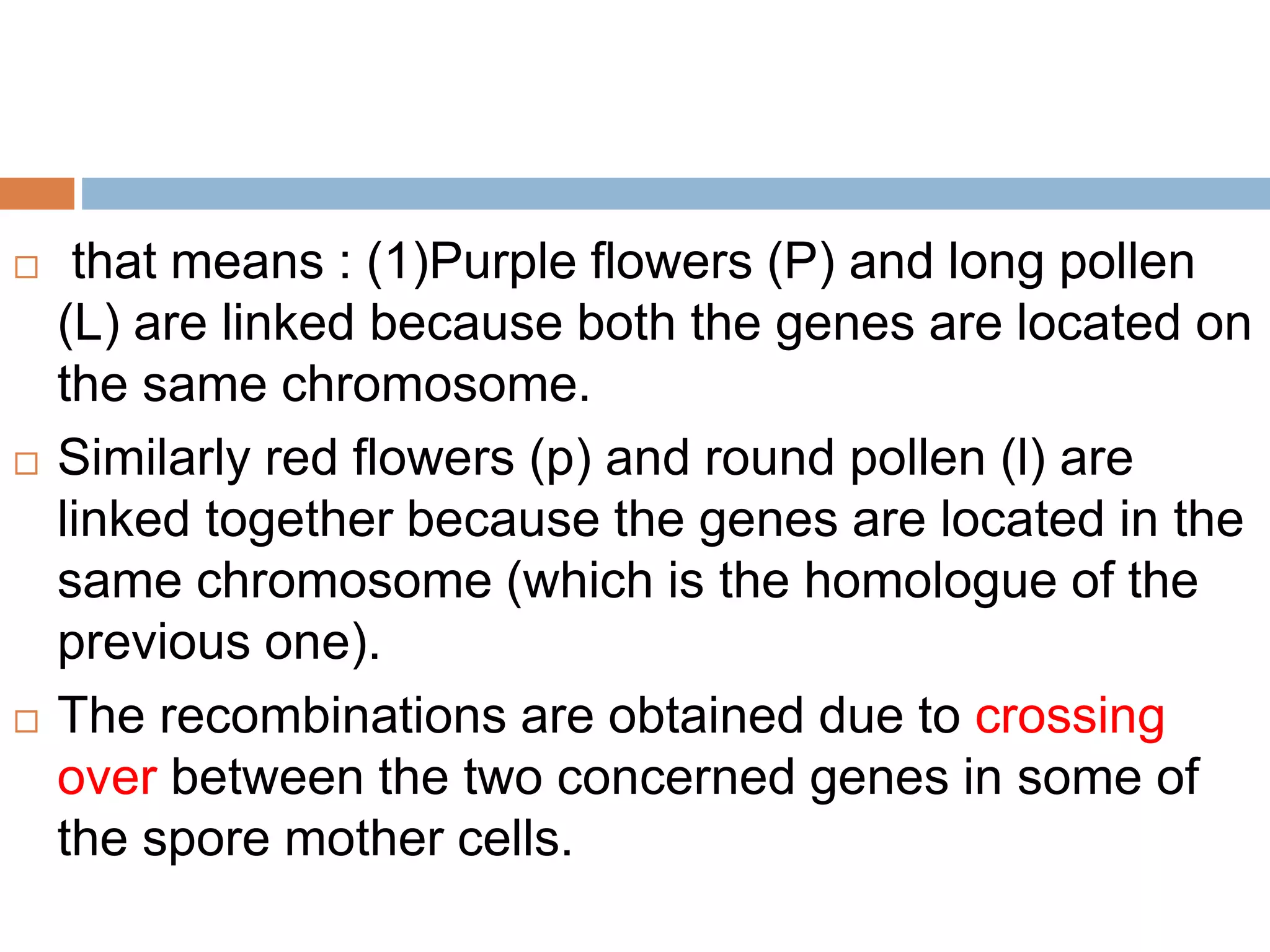 □ that means : (1)Purple flowers (P) and long pollen (L) are linked because both the genes are located on the same chromosome.

□ Similarly red flowers (p) and round pollen (l) are linked together because the genes are located in the same chromosome (which is the homologue of the previous one).

□ The recombinations are obtained due to crossing over between the two concerned genes in some of the spore mother cells.